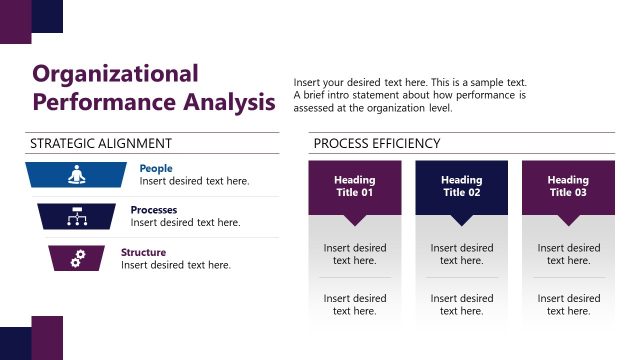 Organizational Performance Analysis

Insert your desired text here. This is a sample text. A brief intro statement about how performance is assessed at the organization level.

STRATEGIC ALIGNMENT

People
Insert desired text here.

Processes
Insert desired text here.

Structure
Insert desired text here.

PROCESS EFFICIENCY

Heading Title 01

Insert desired text here.

Insert desired text here.

Heading Title 02

Insert desired text here.

Insert desired text here.

Heading Title 03

Insert desired text here.

Insert desired text here.